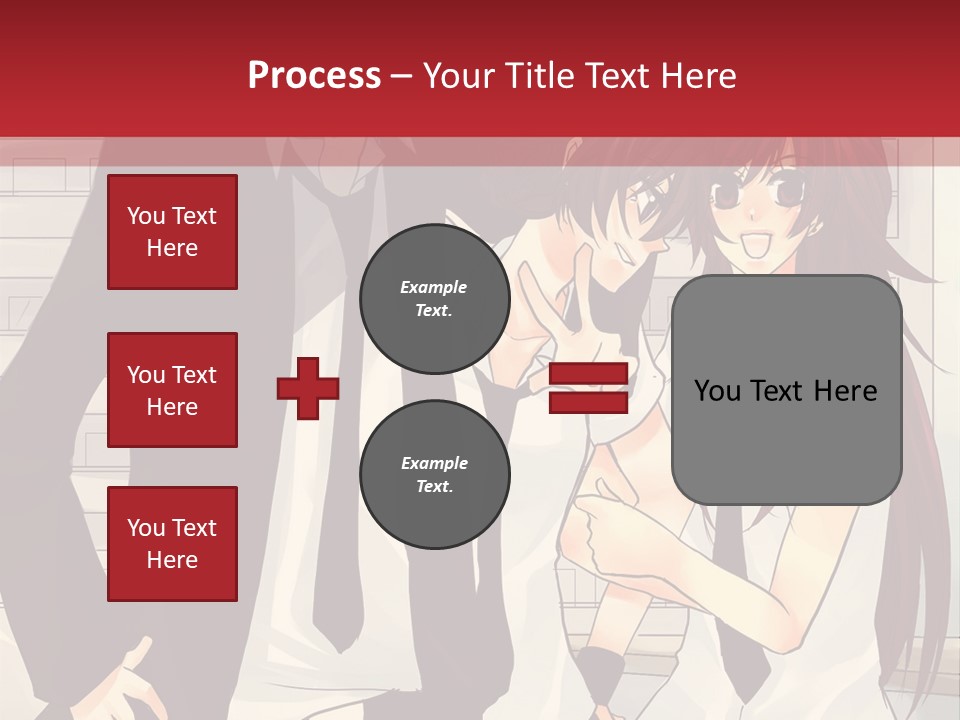 Process – Your Title Text Here

You Text Here

You Text Here

You Text Here

Example Text.

Example Text.

You Text Here